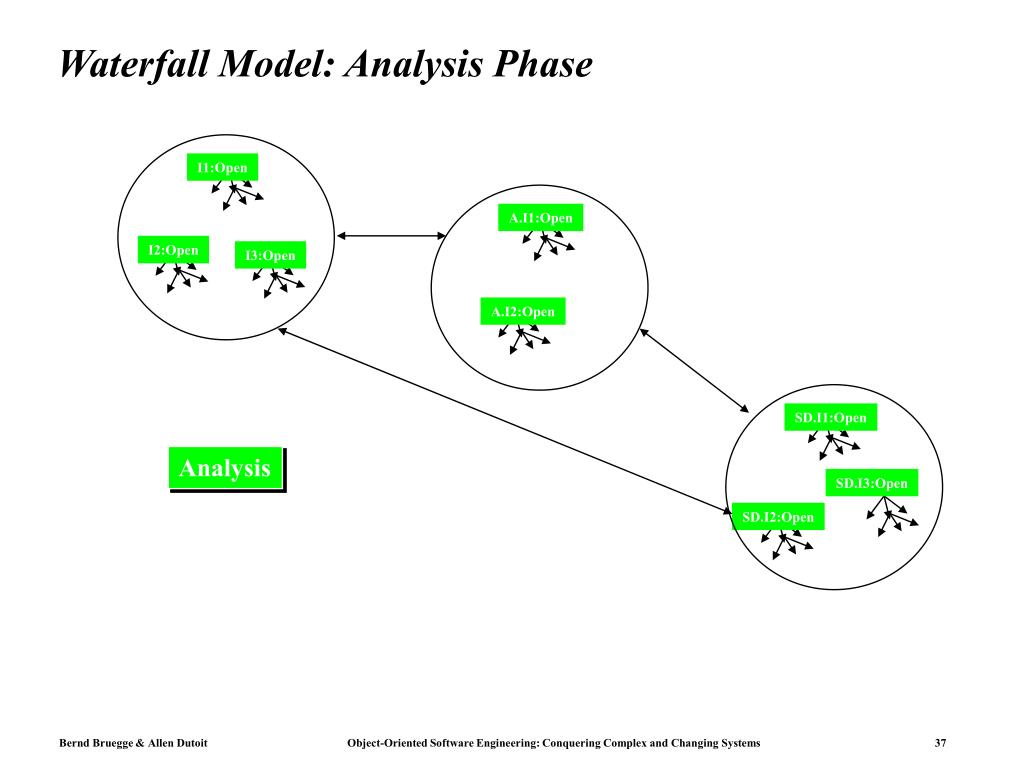 Waterfall Model: Analysis Phase

I1:Open

I2:Open

I3:Open

A.I1:Open

A.I2:Open

SD.I1:Open

SD.I3:Open

SD.I2:Open

Analysis

Bernd Bruegge & Allen Dutoit

Object-Oriented Software Engineering: Conquering Complex and Changing Systems

37